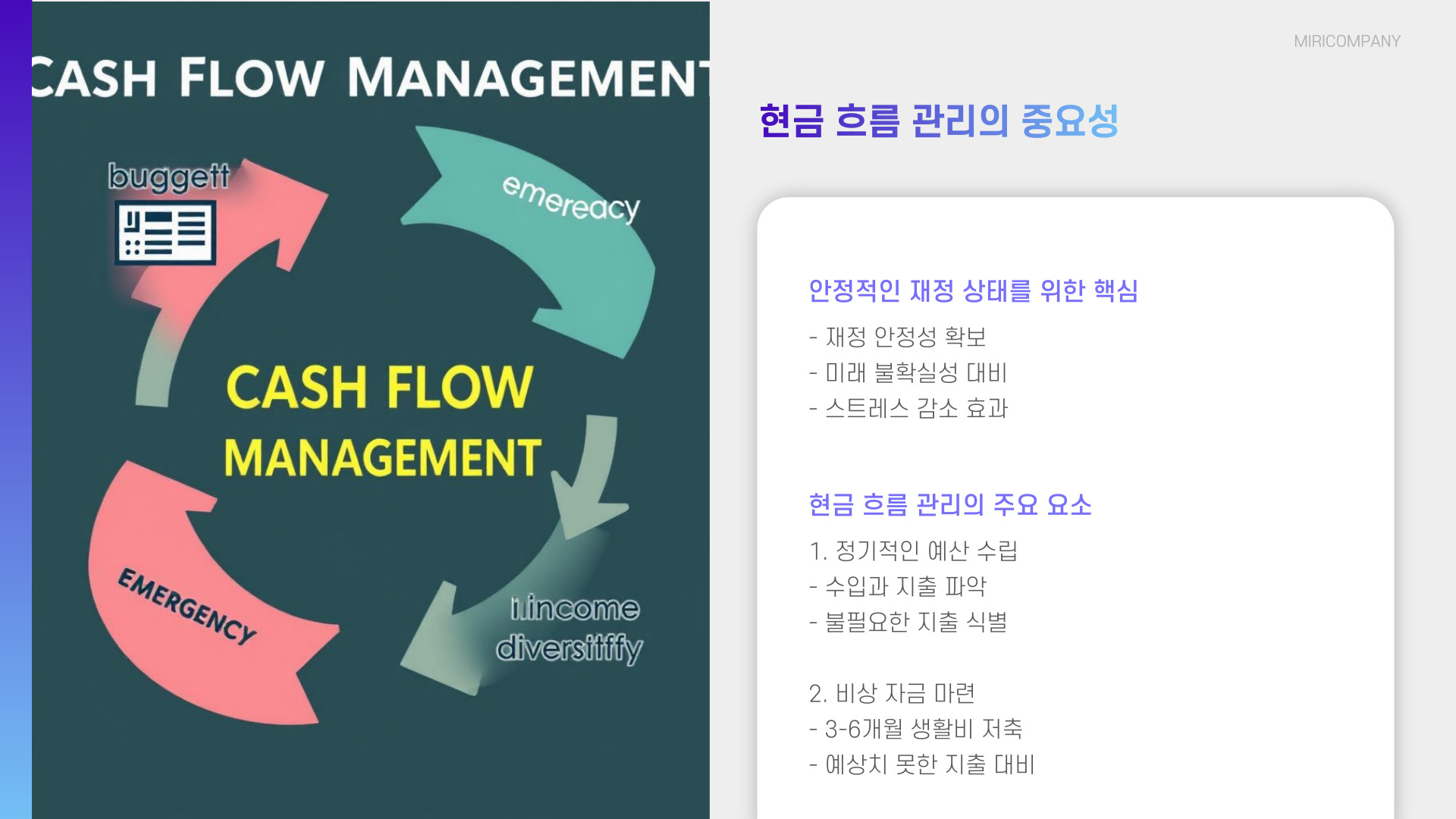 CASH FLOW MANAGEMENT

buggett

emereacy

CASH FLOW MANAGEMENT

EMERGENCY

i.income diversitffy

MIRICOMPANY

현금 흐름 관리의 중요성

안정적인 재정 상태를 위한 핵심

- 재정 안정성 확보
- 미래 불확실성 대비
- 스트레스 감소 효과

현금 흐름 관리의 주요 요소

1. 정기적인 예산 수립
- 수입과 지출 파악
- 불필요한 지출 식별

2. 비상 자금 마련
- 3-6개월 생활비 저축
- 예상치 못한 지출 대비